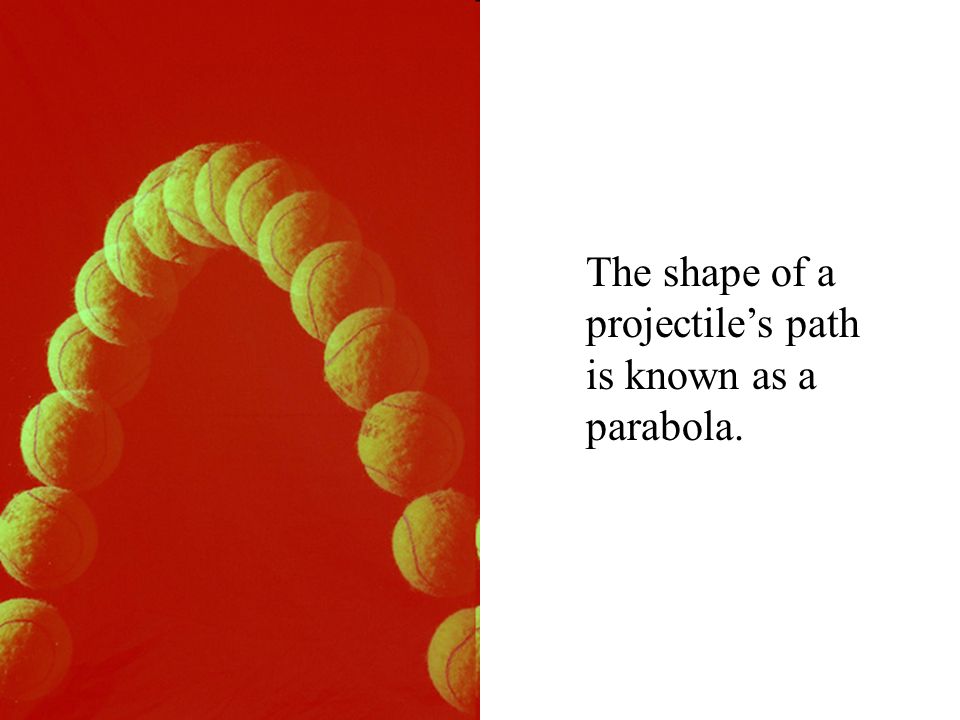 The shape of a projectile’s path is known as a parabola.